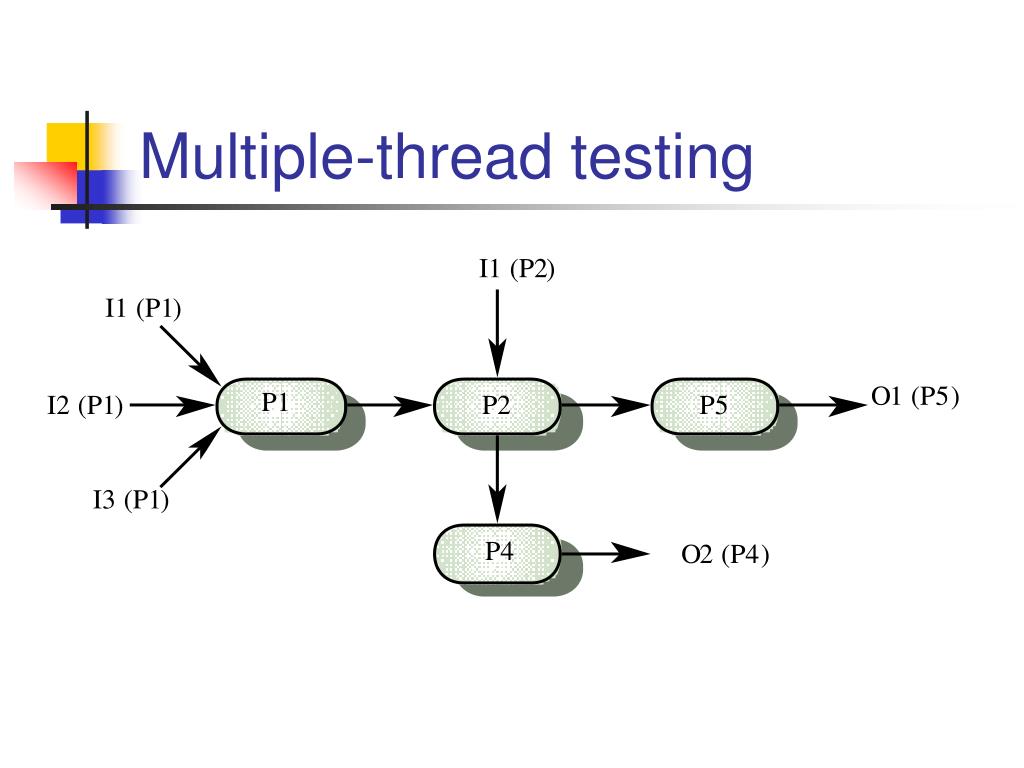 Multiple-thread testing

I1 (P2)

I1 (P1)

I2 (P1)

P1

P2

P5

O1 (P5)

I3 (P1)

P4

O2 (P4)